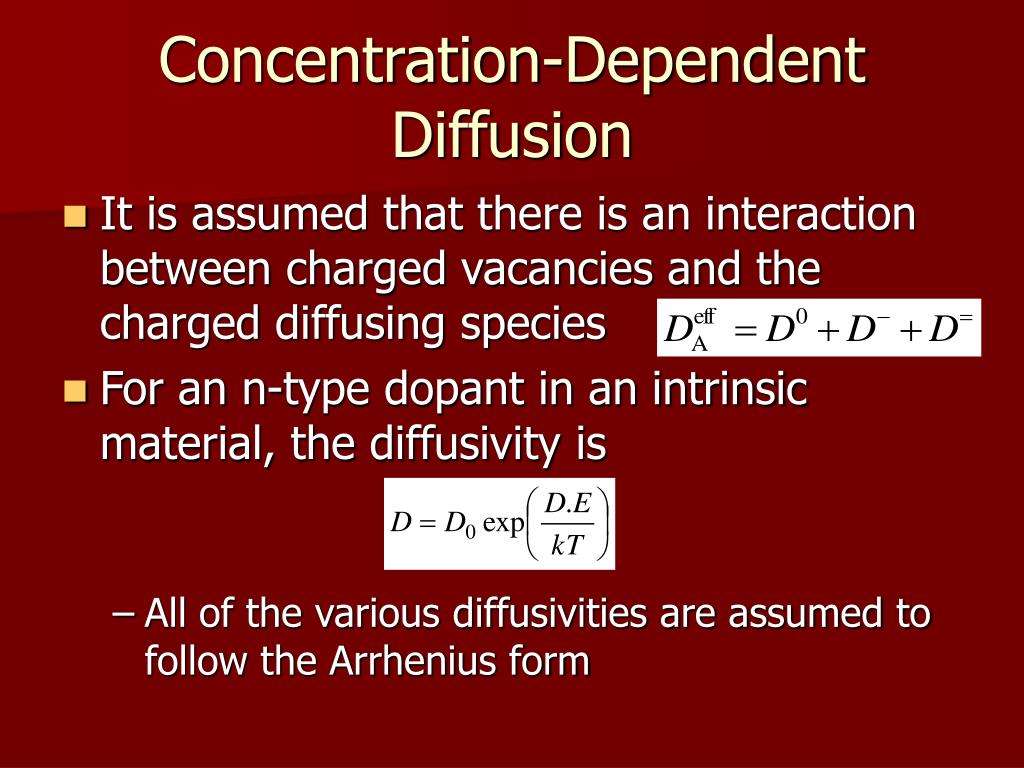 Concentration-Dependent Diffusion

It is assumed that there is an interaction between charged vacancies and the charged diffusing species $D_A^{eff} = D^0 + D^- + D^=$

For an n-type dopant in an intrinsic material, the diffusivity is

$D = D_0 \exp\left(\frac{D.E}{kT}\right)$

– All of the various diffusivities are assumed to follow the Arrhenius form